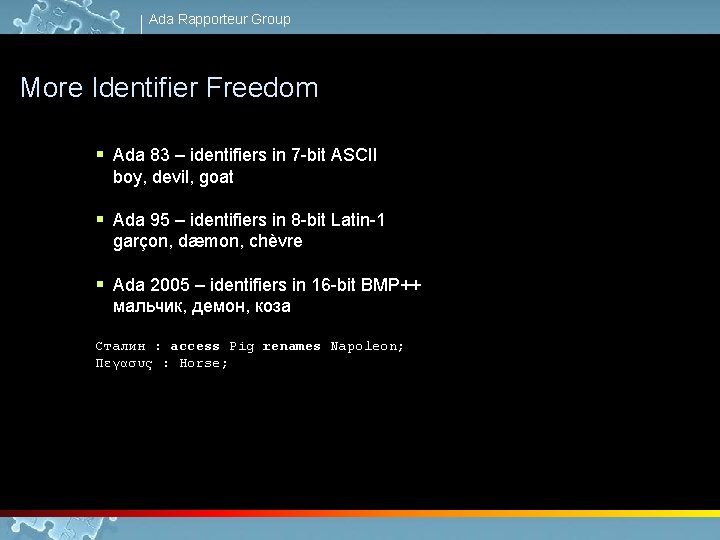 Ada Rapporteur Group

More Identifier Freedom

▪ Ada 83 – identifiers in 7-bit ASCII
boy, devil, goat

▪ Ada 95 – identifiers in 8-bit Latin-1
garçon, dæmon, chèvre

▪ Ada 2005 – identifiers in 16-bit BMP++
мальчик, демон, коза

Сталин : access Pig renames Napoleon;
Πεγασυς : Horse;